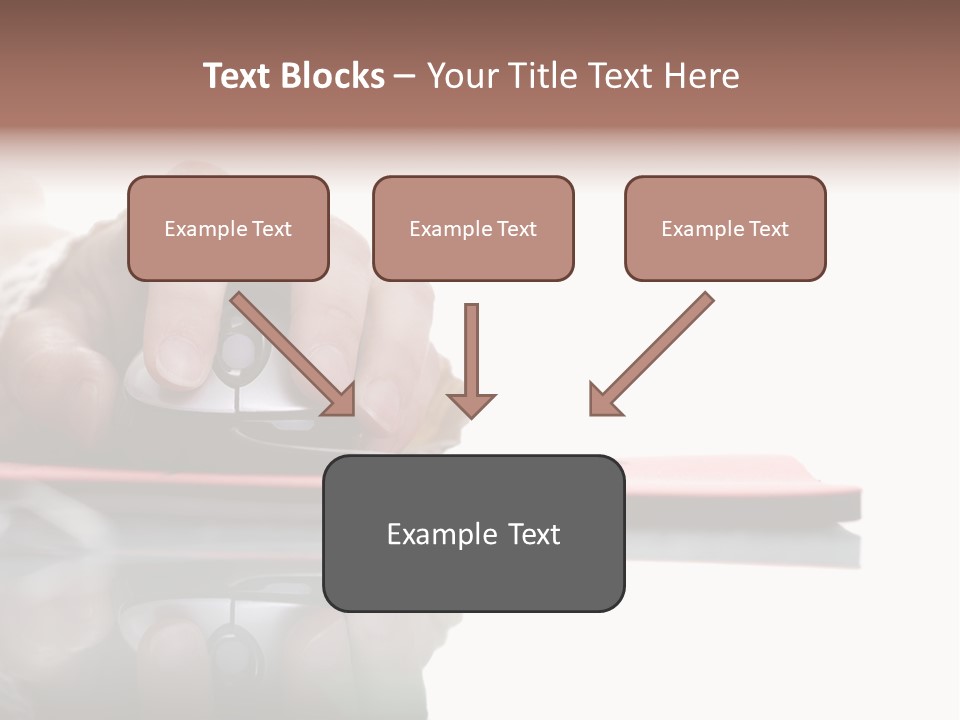 Text Blocks – Your Title Text Here

Example Text

Example Text

Example Text

Example Text